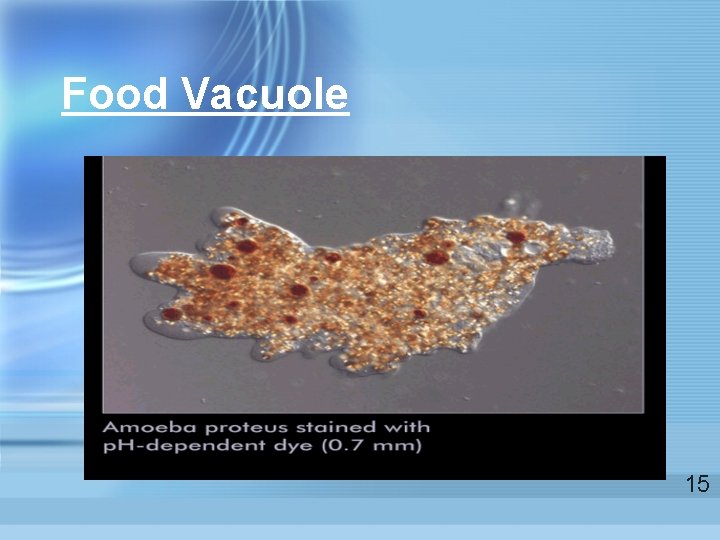 Food Vacuole

Amoeba proteus stained with pH-dependent dye (0.7 mm)

15